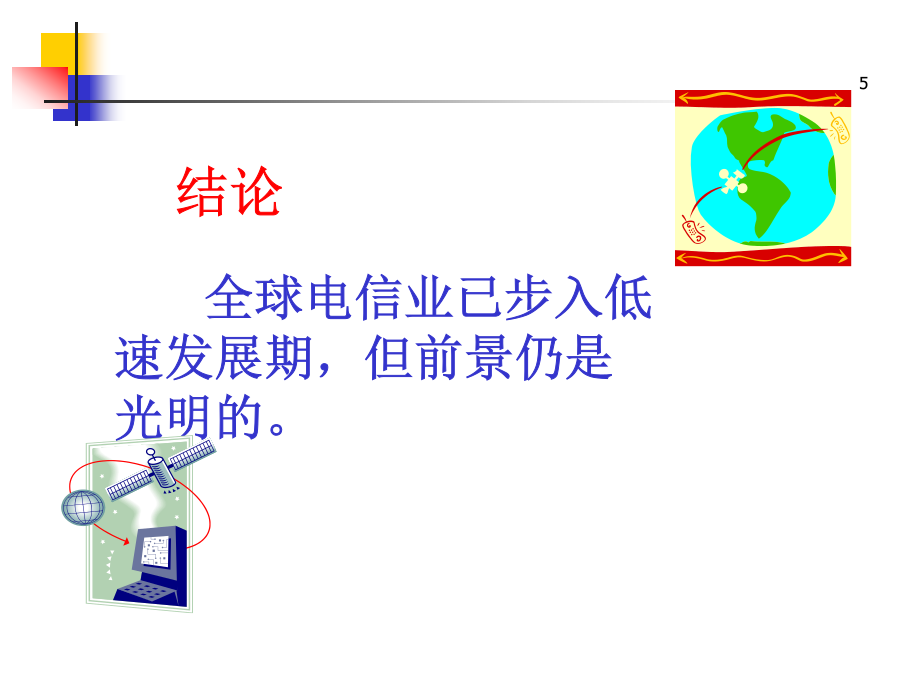 5

结论

全球电信业已步入低速发展期，但前景仍是光明的。